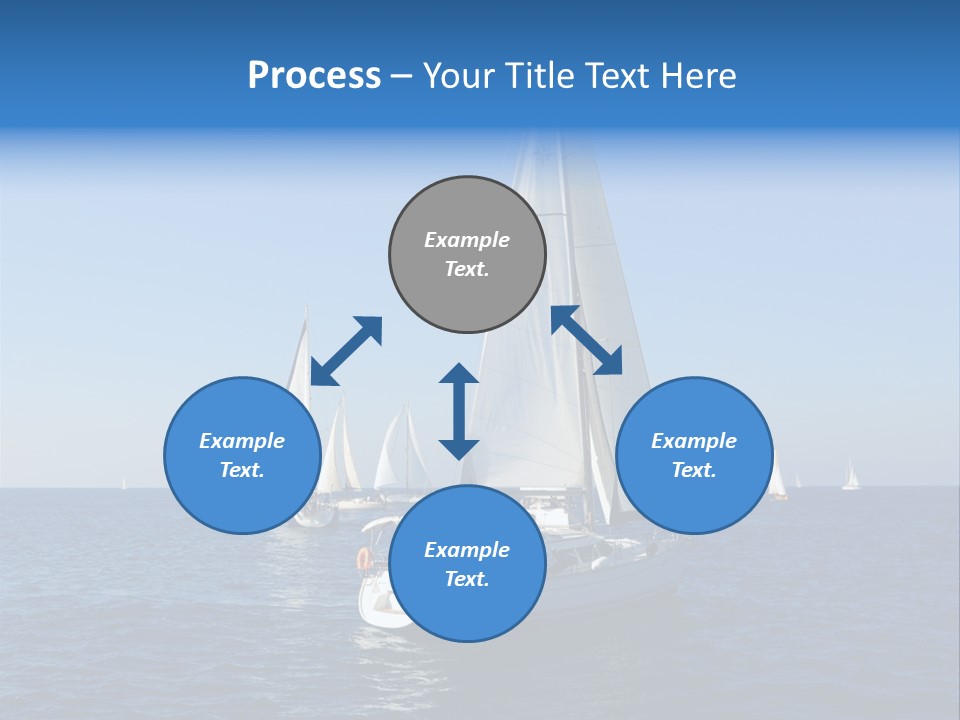 Process – Your Title Text Here

Example Text.

Example Text.

Example Text.

Example Text.